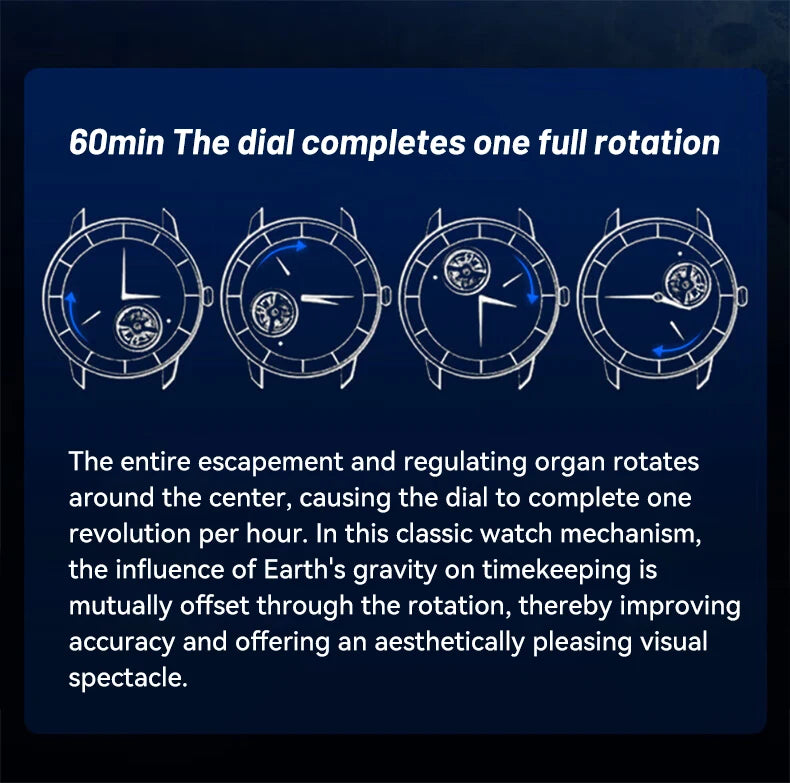 60min The dial completes one full rotation

The entire escapement and regulating organ rotates around the center, causing the dial to complete one revolution per hour. In this classic watch mechanism, the influence of Earth's gravity on timekeeping is mutually offset through the rotation, thereby improving accuracy and offering an aesthetically pleasing visual spectacle.